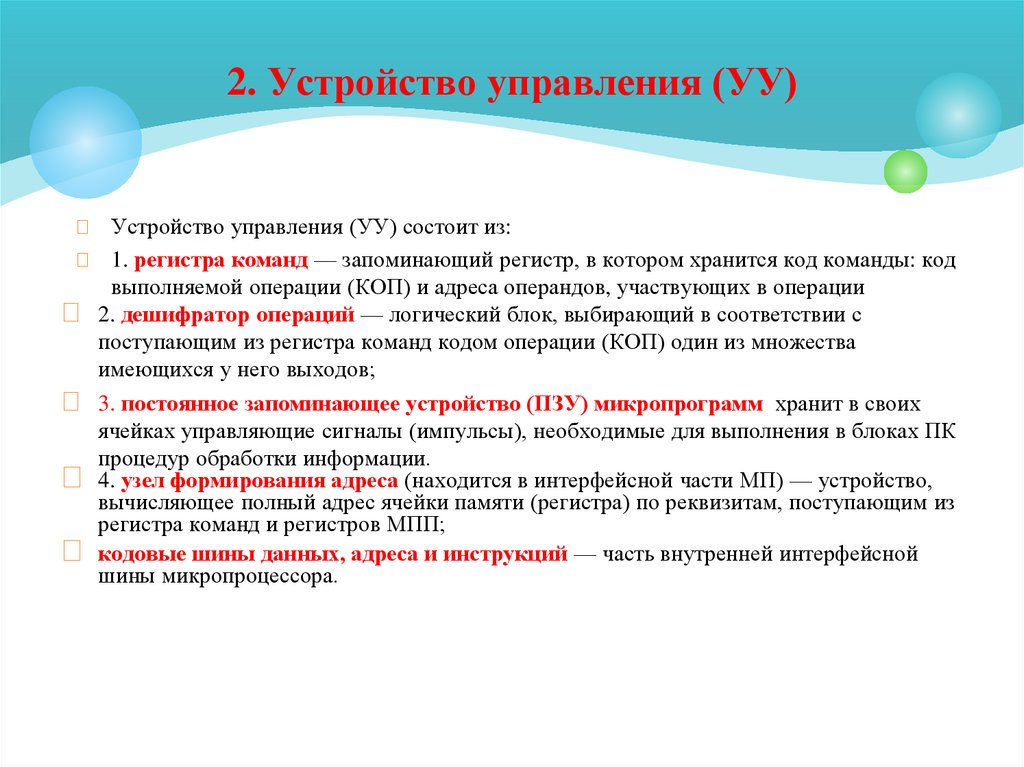 2. Устройство управления (УУ)

Устройство управления (УУ) состоит из:

1. регистра команд — запоминающий регистр, в котором хранится код команды: код выполняемой операции (КОП) и адреса операндов, участвующих в операции

2. дешифратор операций — логический блок, выбирающий в соответствии с поступающим из регистра команд кодом операции (КОП) один из множества имеющихся у него выходов;

3. постоянное запоминающее устройство (ПЗУ) микропрограмм хранит в своих ячейках управляющие сигналы (импульсы), необходимые для выполнения в блоках ПК процедур обработки информации.

4. узел формирования адреса (находится в интерфейсной части МП) — устройство, вычисляющее полный адрес ячейки памяти (регистра) по реквизитам, поступающим из регистра команд и регистров МПП;

кодовые шины данных, адреса и инструкций — часть внутренней интерфейсной шины микропроцессора.